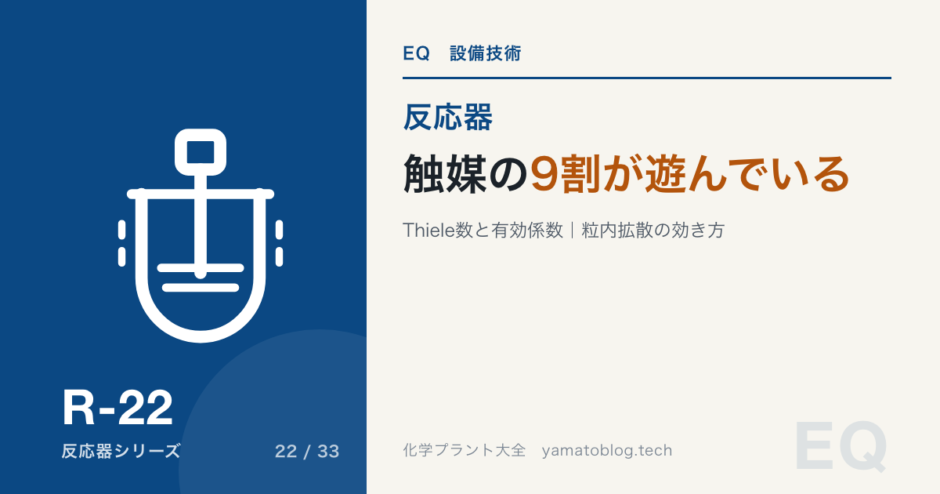 EQ　設備技術

反応器

触媒の9割が遊んでいる

Thiele数と有効係数｜粒内拡散の効き方

R-22

反応器シリーズ

22 / 33

化学プラント大全　yamatoblog.tech

EQ